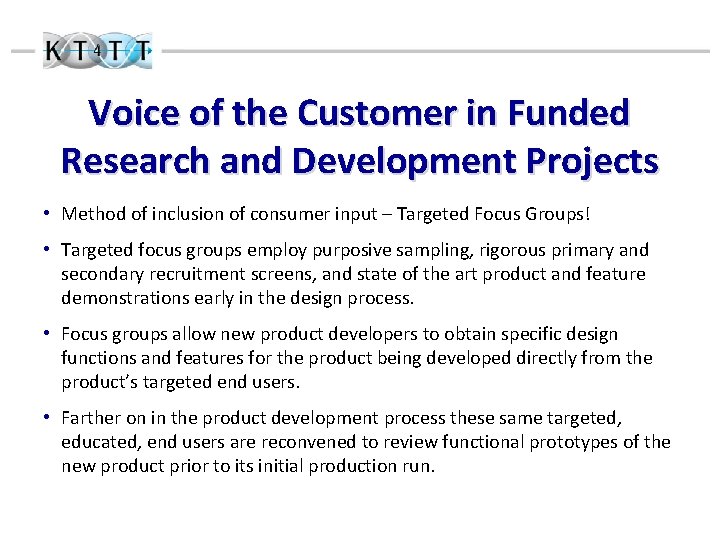 KT4TT

Voice of the Customer in Funded Research and Development Projects

• Method of inclusion of consumer input – Targeted Focus Groups!

• Targeted focus groups employ purposive sampling, rigorous primary and secondary recruitment screens, and state of the art product and feature demonstrations early in the design process.

• Focus groups allow new product developers to obtain specific design functions and features for the product being developed directly from the product's targeted end users.

• Farther on in the product development process these same targeted, educated, end users are reconvened to review functional prototypes of the new product prior to its initial production run.